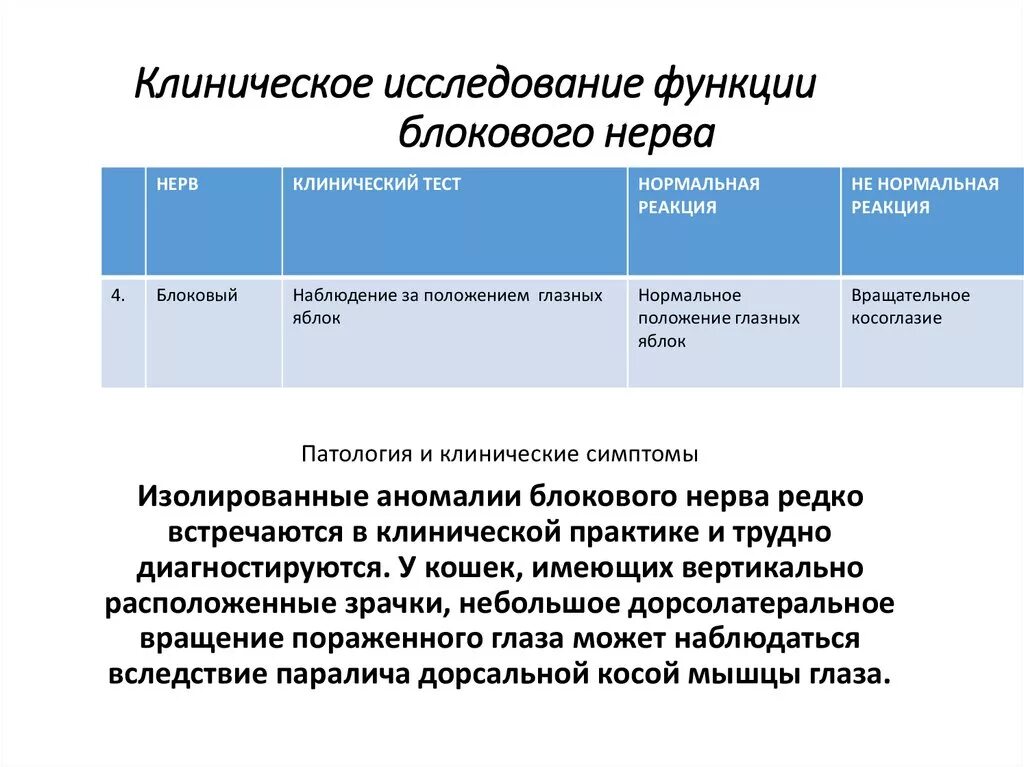 Клиническое исследование функции блокового нерва

|  | НЕРВ | КЛИНИЧЕСКИЙ ТЕСТ | НОРМАЛЬНАЯ РЕАКЦИЯ | НЕ НОРМАЛЬНАЯ РЕАКЦИЯ |
|---|---|---|---|---|
| 4. | Блоковый | Наблюдение за положением глазных яблок | Нормальное положение глазных яблок | Вращательное косоглазие |

Патология и клинические симптомы

Изолированные аномалии блокового нерва редко встречаются в клинической практике и трудно диагностируются. У кошек, имеющих вертикально расположенные зрачки, небольшое дорсолатеральное вращение пораженного глаза может наблюдаться вследствие паралича дорсальной косой мышцы глаза.